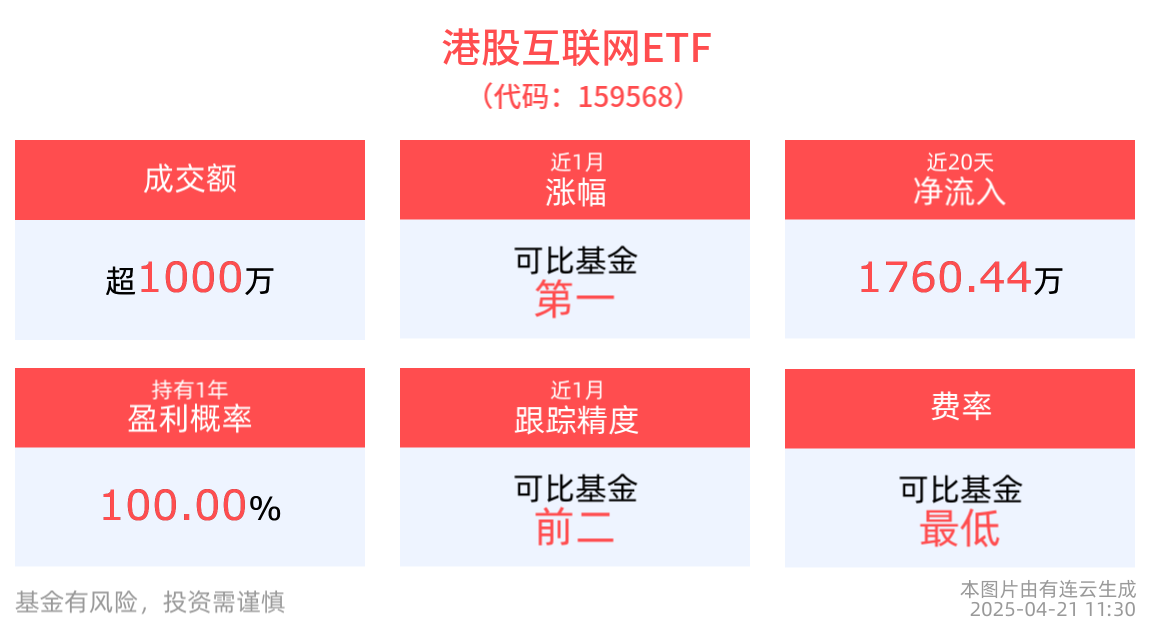 港股互联网ETF
（代码：159568）

成交额

超1000万

近1月
涨幅

可比基金
第一

近20天
净流入

1760.44万

持有1年
盈利概率

100.00%

近1月
跟踪精度

可比基金
前二

费率

可比基金
最低

基金有风险，投资需谨慎

本图片由有连云生成
2025-04-21 11:30